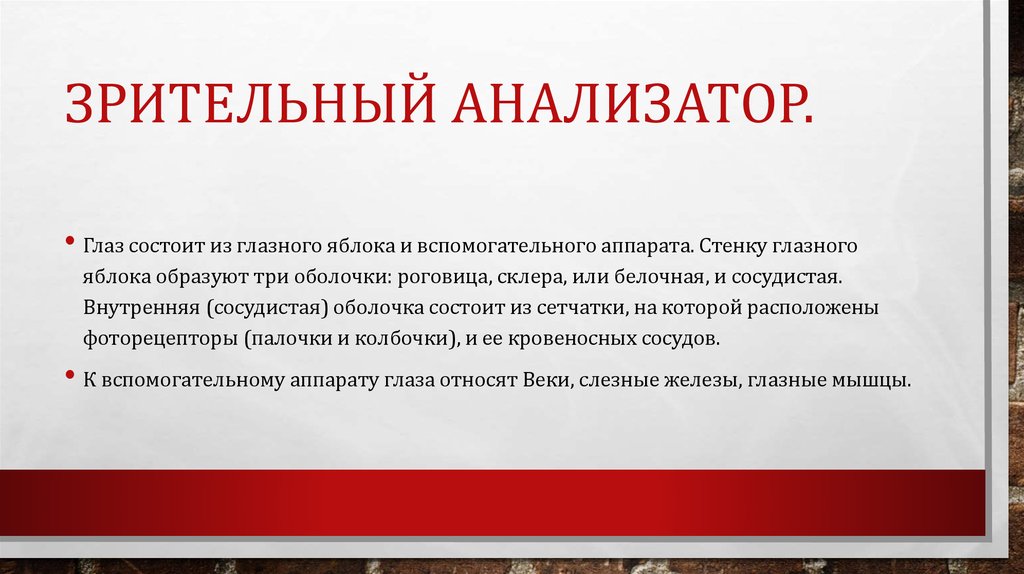 ЗРИТЕЛЬНЫЙ АНАЛИЗАТОР.

• Глаз состоит из глазного яблока и вспомогательного аппарата. Стенку глазного яблока образуют три оболочки: роговица, склера, или белочная, и сосудистая. Внутренняя (сосудистая) оболочка состоит из сетчатки, на которой расположены фоторецепторы (палочки и колбочки), и ее кровеносных сосудов.

• К вспомогательному аппарату глаза относят Веки, слезные железы, глазные мышцы.